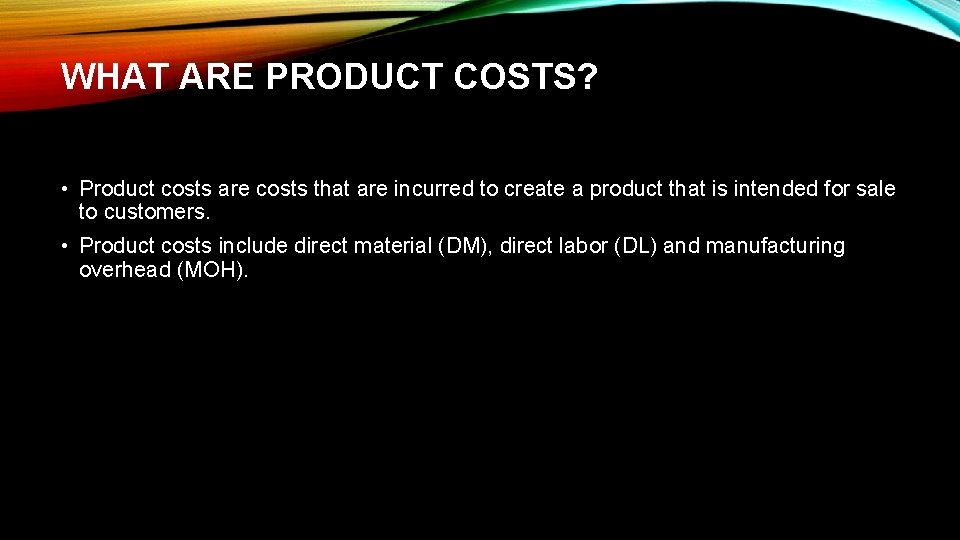 WHAT ARE PRODUCT COSTS?

• Product costs are costs that are incurred to create a product that is intended for sale to customers.

• Product costs include direct material (DM), direct labor (DL) and manufacturing overhead (MOH).